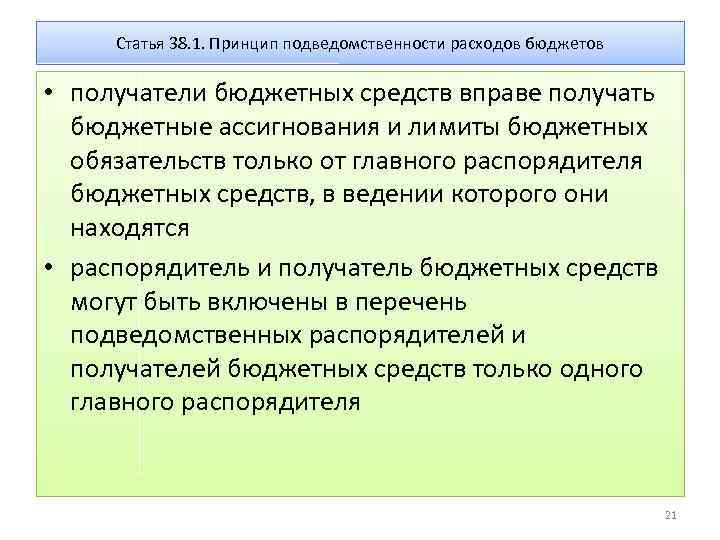 Статья 38.1. Принцип подведомственности расходов бюджетов

• получатели бюджетных средств вправе получать бюджетные ассигнования и лимиты бюджетных обязательств только от главного распорядителя бюджетных средств, в ведении которого они находятся

• распорядитель и получатель бюджетных средств могут быть включены в перечень подведомственных распорядителей и получателей бюджетных средств только одного главного распорядителя

21